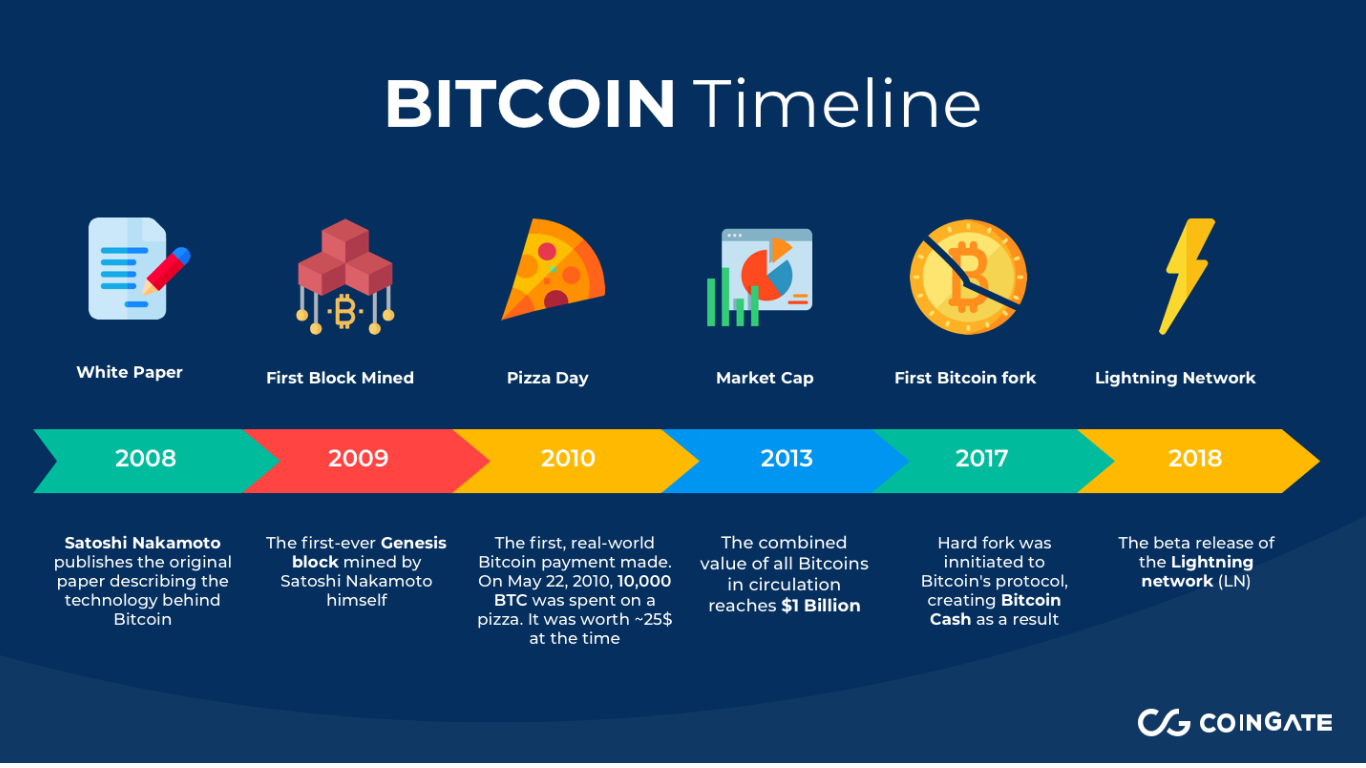 BITCOIN Timeline

White Paper

First Block Mined

Pizza Day

Market Cap

First Bitcoin fork

Lightning Network

2008

2009

2010

2013

2017

2018

Satoshi Nakamoto publishes the original paper describing the technology behind Bitcoin

The first-ever Genesis block mined by Satoshi Nakamoto himself

The first, real-world Bitcoin payment made. On May 22, 2010, 10,000 BTC was spent on a pizza. It was worth ~25$ at the time

The combined value of all Bitcoins in circulation reaches $1 Billion

Hard fork was innitiated to Bitcoin's protocol, creating Bitcoin Cash as a result

The beta release of the Lightning network (LN)

COINGATE